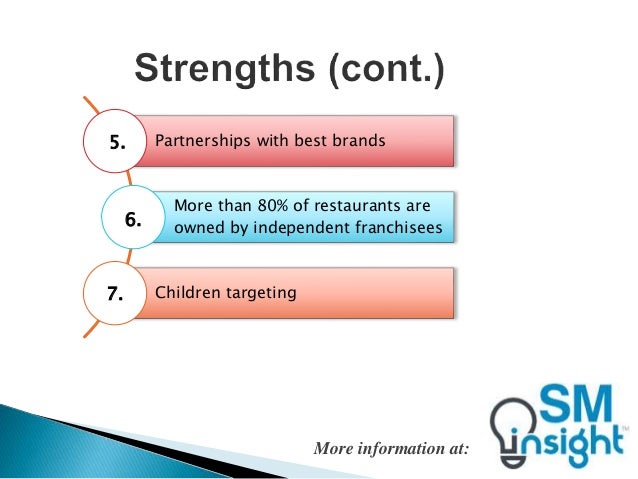 Strengths (cont.)

5. Partnerships with best brands

6. More than 80% of restaurants are owned by independent franchisees

7. Children targeting

More information at:

SM insight™